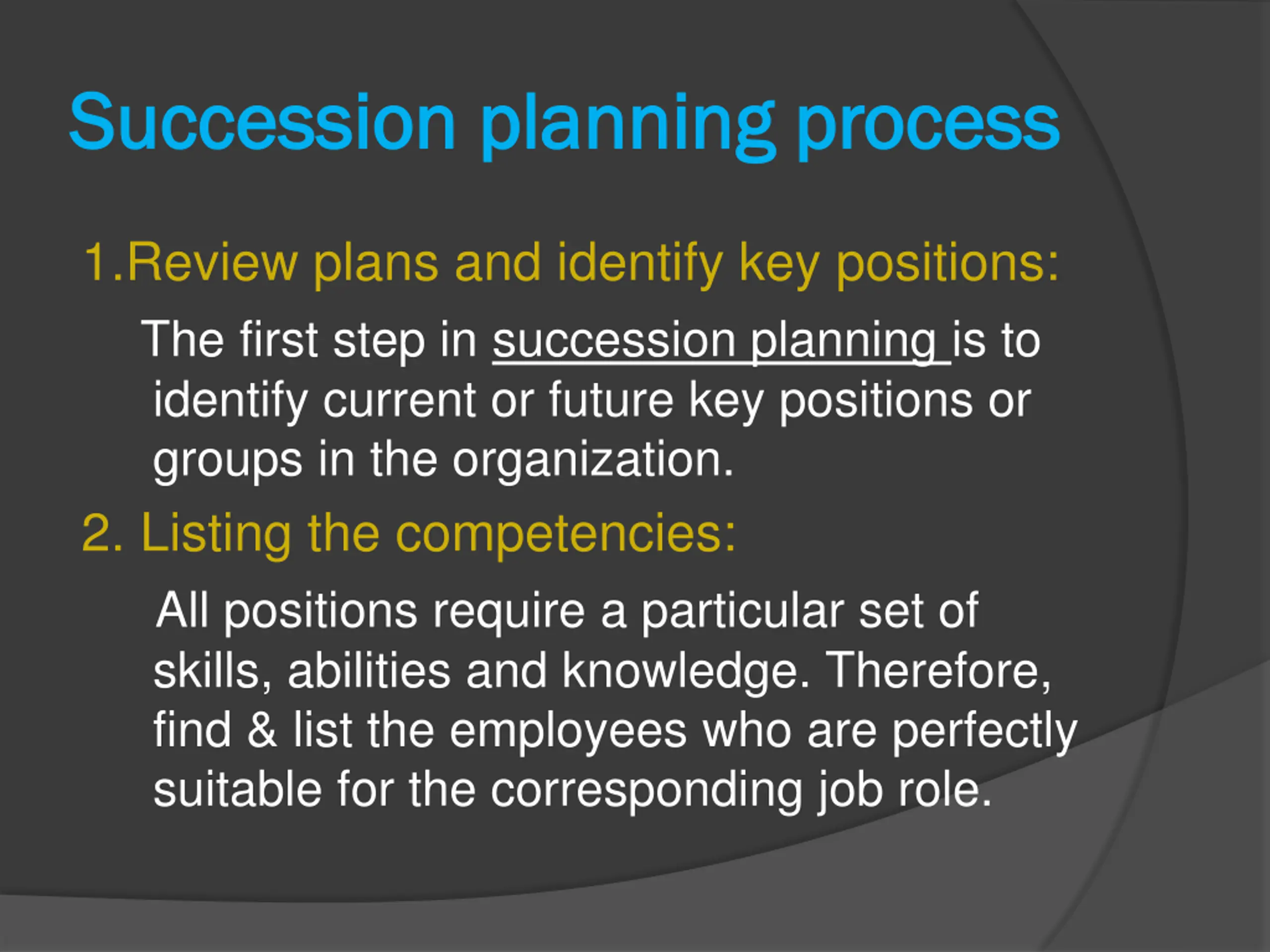 Succession planning process

1.Review plans and identify key positions:

The first step in succession planning is to identify current or future key positions or groups in the organization.

2. Listing the competencies:

All positions require a particular set of skills, abilities and knowledge. Therefore, find & list the employees who are perfectly suitable for the corresponding job role.